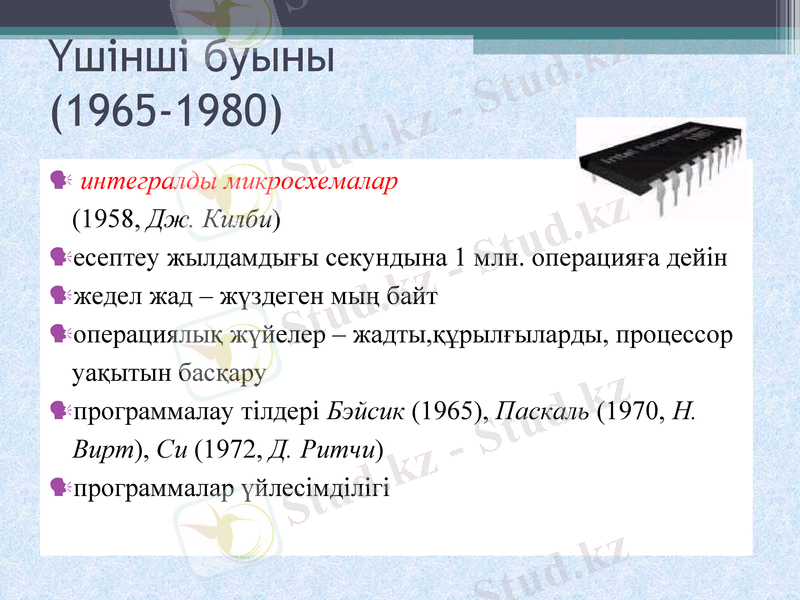 Үшінші буыны (1965-1980)

интегралды микросхемалар (1958, Дж. Килби)

есептеу жылдамдығы секундына 1 млн. операцияға дейін

жедел жад – жүздеген мың байт

операциялық жүйелер – жадты,құрылғыларды, процессор уақытын басқару

программалау тілдері Бэйсик (1965), Паскаль (1970, Н. Вирт), Си (1972, Д. Ритчи)

программалар үйлесімділігі

Stud.kz - Stud.kz
Stud.kz - Stud.kz
Stud.kz - Stud.kz
Stud.kz